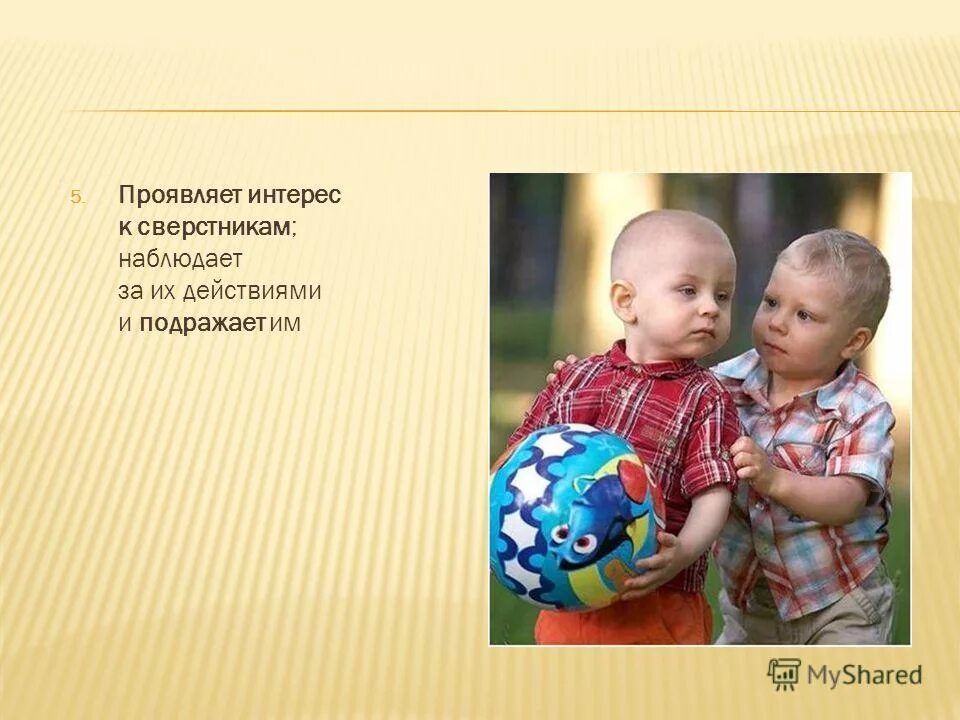 5. Проявляет интерес к сверстникам; наблюдает за их действиями и подражает им

MyShared